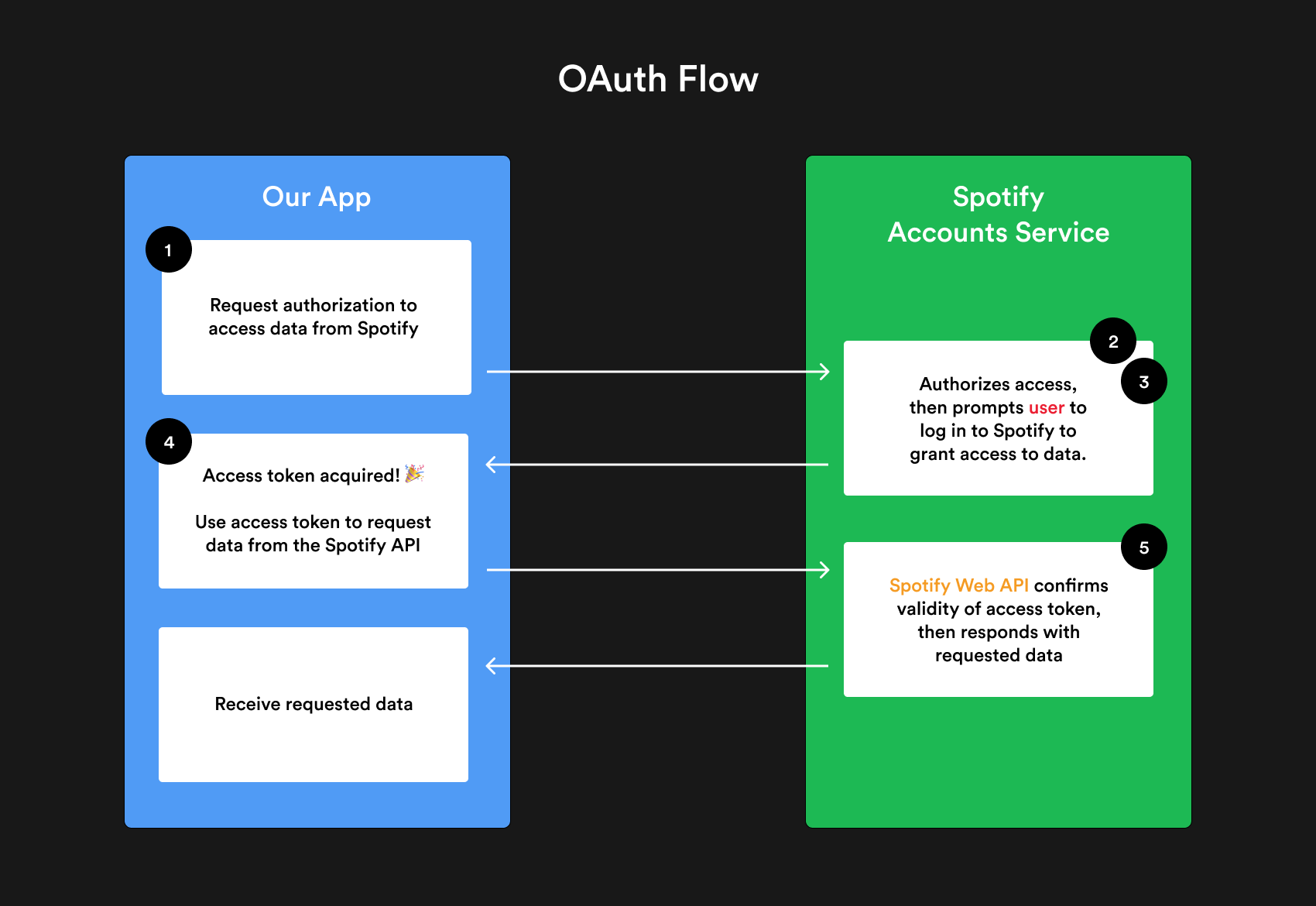 OAuth Flow

Our App

1

Request authorization to access data from Spotify

4

Access token acquired! 🎉

Use access token to request data from the Spotify API

Receive requested data

Spotify Accounts Service

2

3

Authorizes access, then prompts user to log in to Spotify to grant access to data.

5

Spotify Web API confirms validity of access token, then responds with requested data